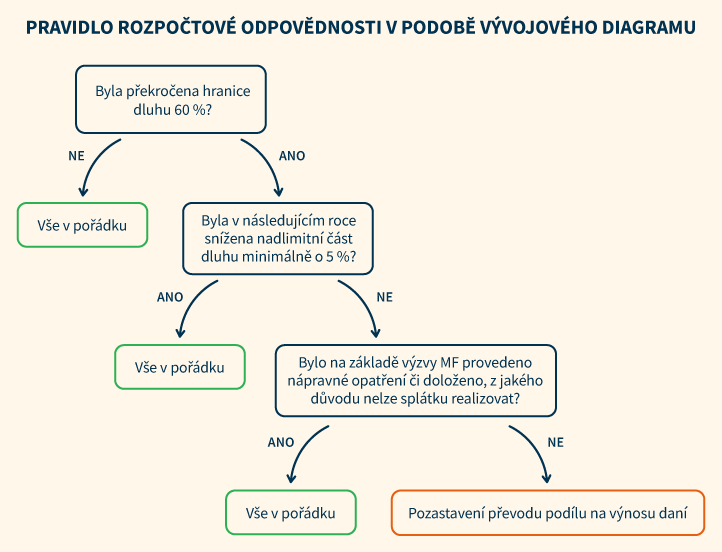 PRAVIDLO ROZPOČTOVÉ ODPOVĚDNOSTI V PODOBĚ VÝVOJOVÉHO DIAGRAMU

Byla překročena hranice dluhu 60 %?

NE

ANO

Vše v pořádku

Byla v následujícím roce snížena nadlimitní část dluhu minimálně o 5 %?

ANO

NE

Vše v pořádku

Bylo na základě výzvy MF provedeno nápravné opatření či doloženo, z jakého důvodu nelze splátku realizovat?

ANO

NE

Vše v pořádku

Pozastavení převodu podílu na výnosu daní